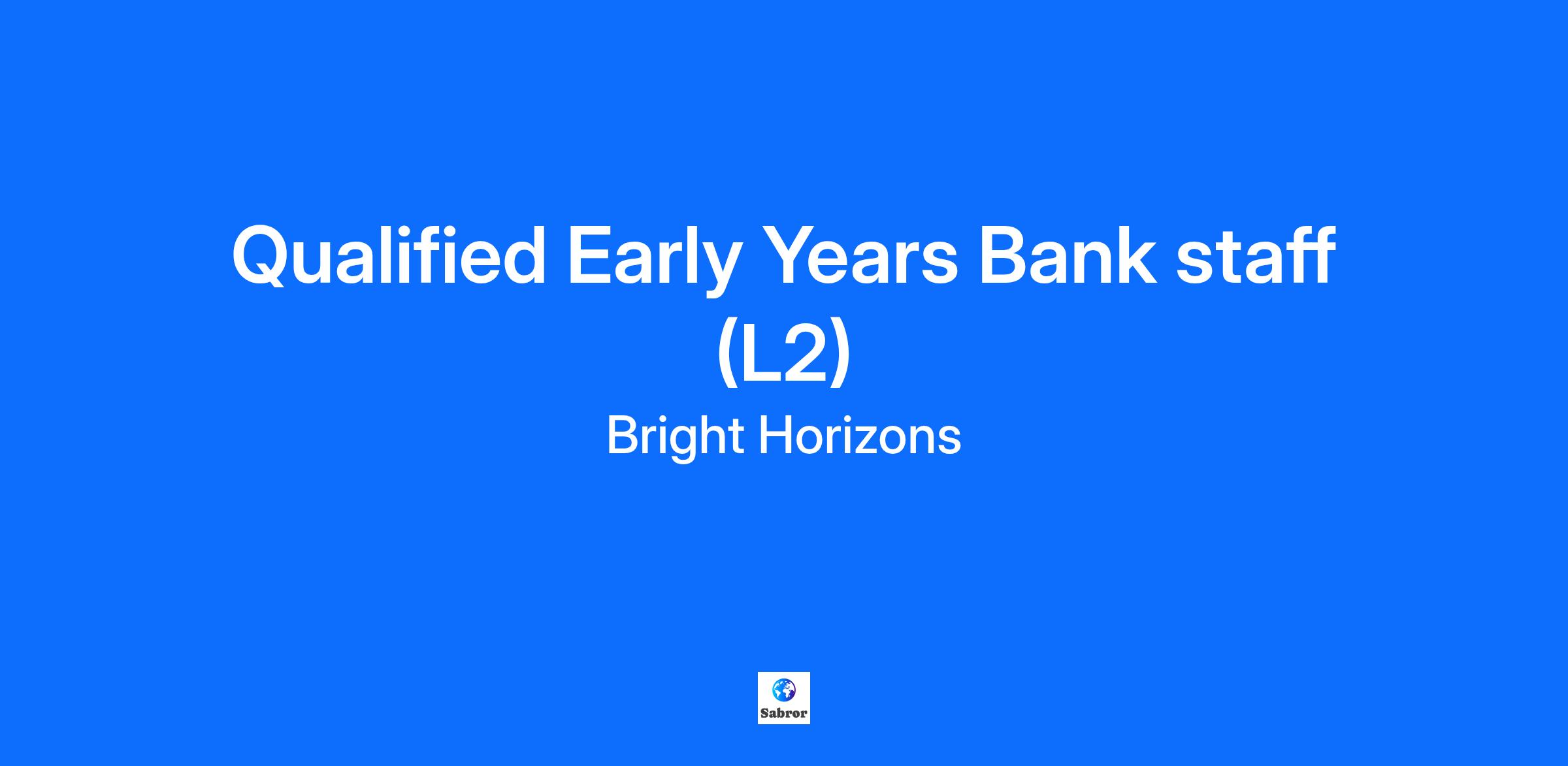 Qualified Early Years Bank staff (L2)

Bright Horizons

Sabror